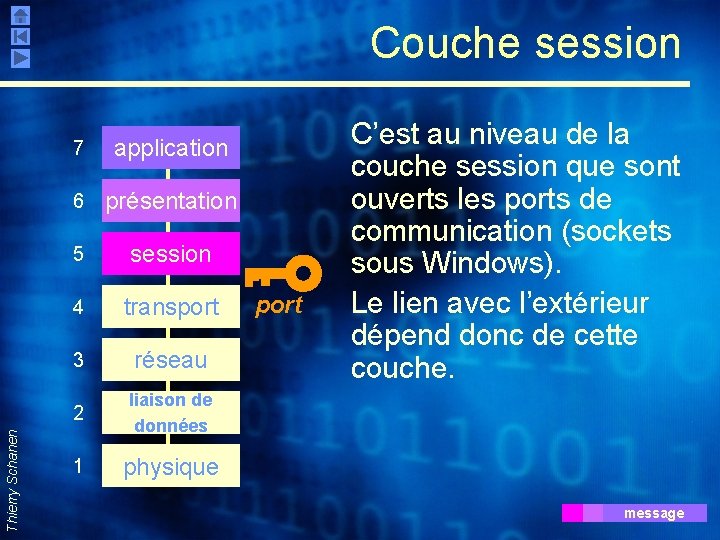 Couche session

7 application
6 présentation
5 session
4 transport
3 réseau
2 liaison de données
1 physique

port

C'est au niveau de la couche session que sont ouverts les ports de communication (sockets sous Windows).

Le lien avec l'extérieur dépend donc de cette couche.

Thierry Schanen

message